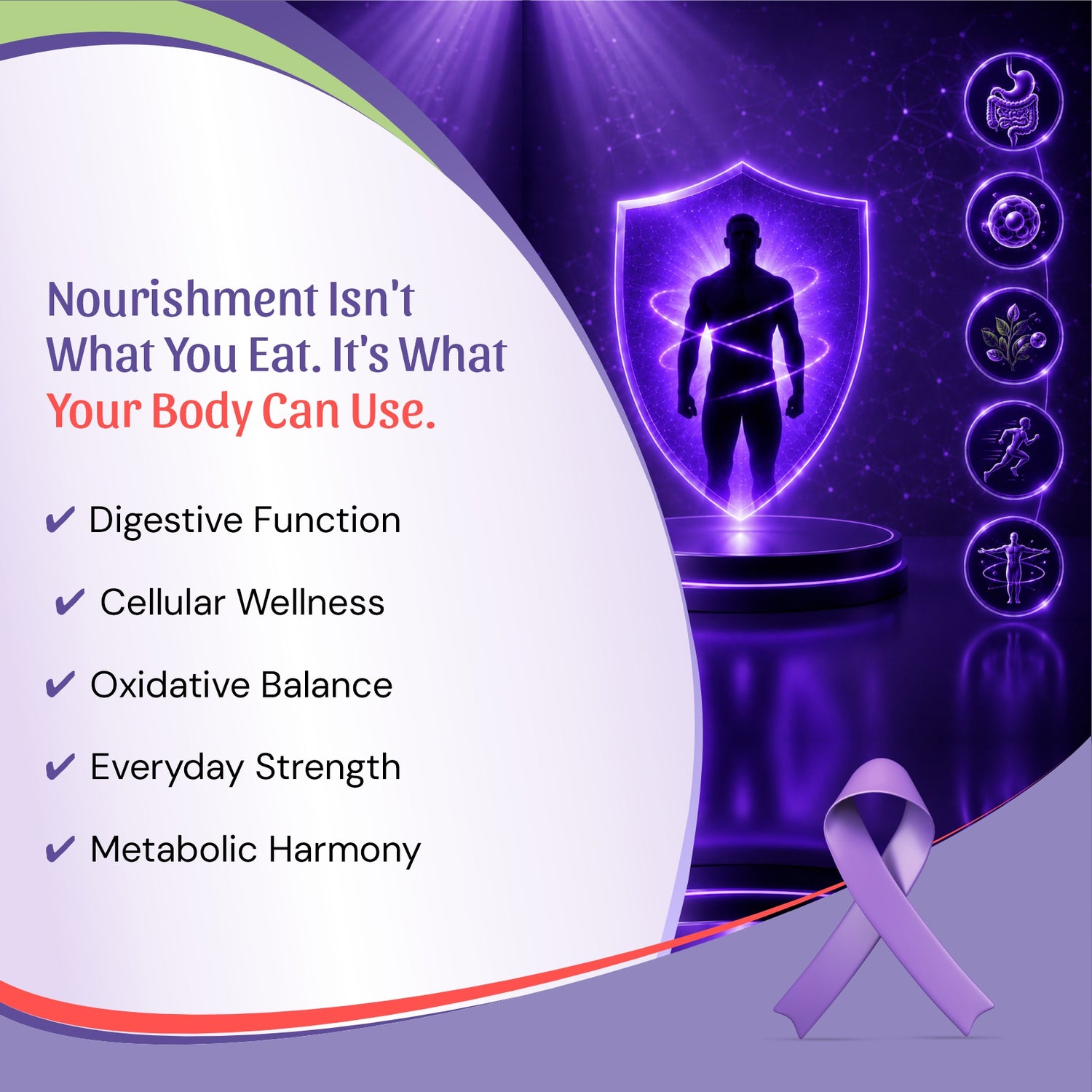 Nourishment Isn't What You Eat. It's What Your Body Can Use.

✔ Digestive Function

✔ Cellular Wellness

✔ Oxidative Balance

✔ Everyday Strength

✔ Metabolic Harmony